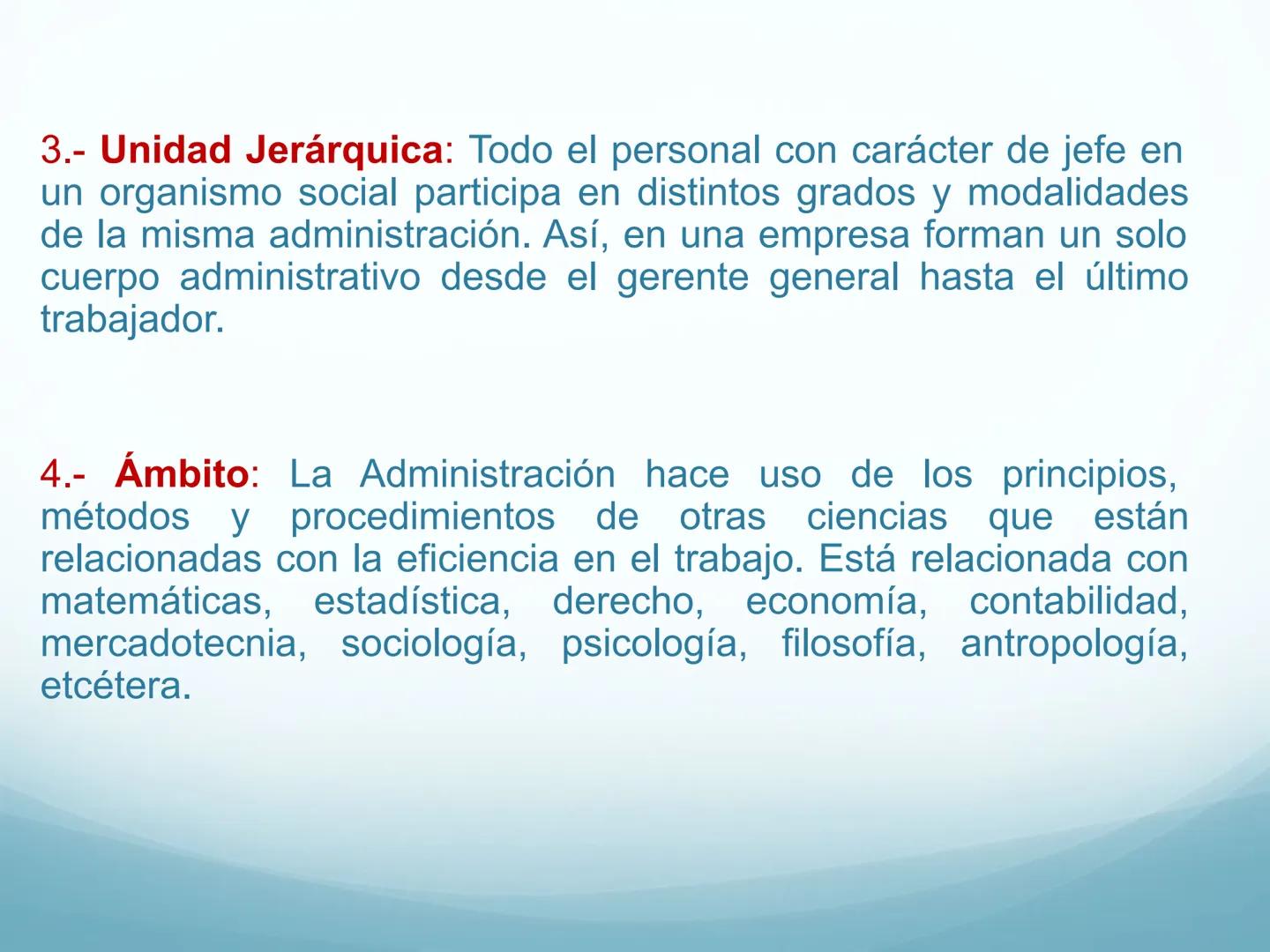 3.- Unidad Jerárquica: Todo el personal con carácter de jefe en un organismo social participa en distintos grados y modalidades de la misma administración. Así, en una empresa forman un solo cuerpo administrativo desde el gerente general hasta el último trabajador.

4.- Ámbito: La Administración hace uso de los principios, métodos y procedimientos de otras ciencias que están relacionadas con la eficiencia en el trabajo. Está relacionada con matemáticas, estadística, derecho, economía, contabilidad, mercadotecnia, sociología, psicología, filosofía, antropología, etcétera.